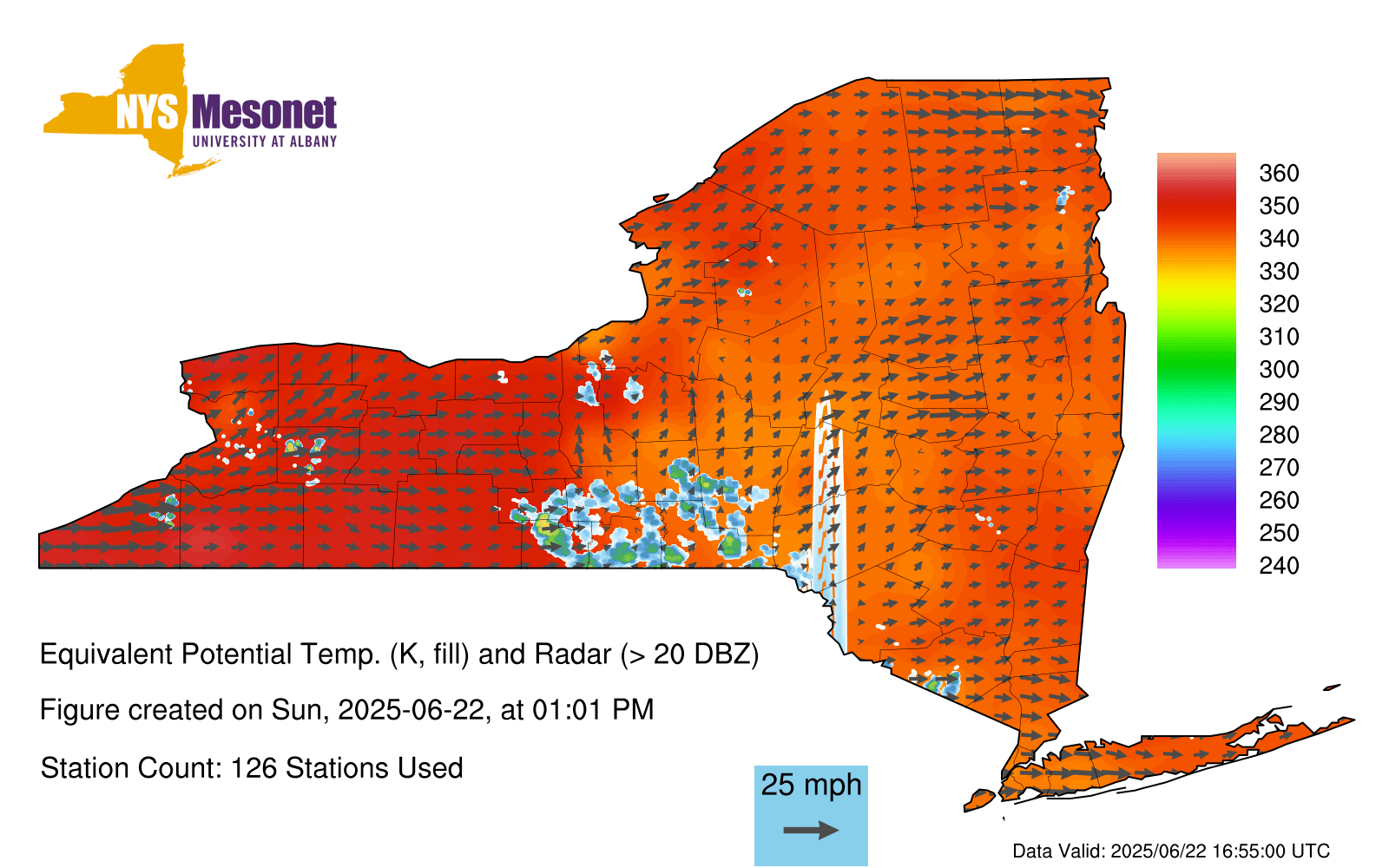 NYS Mesonet
UNIVERSITY AT ALBANY

360
350
340
330
320
310
300
290
280
270
260
250
240

Equivalent Potential Temp. (K, fill) and Radar (> 20 DBZ)

Figure created on Sun, 2025-06-22, at 01:01 PM

Station Count: 126 Stations Used

25 mph

Data Valid: 2025/06/22 16:55:00 UTC